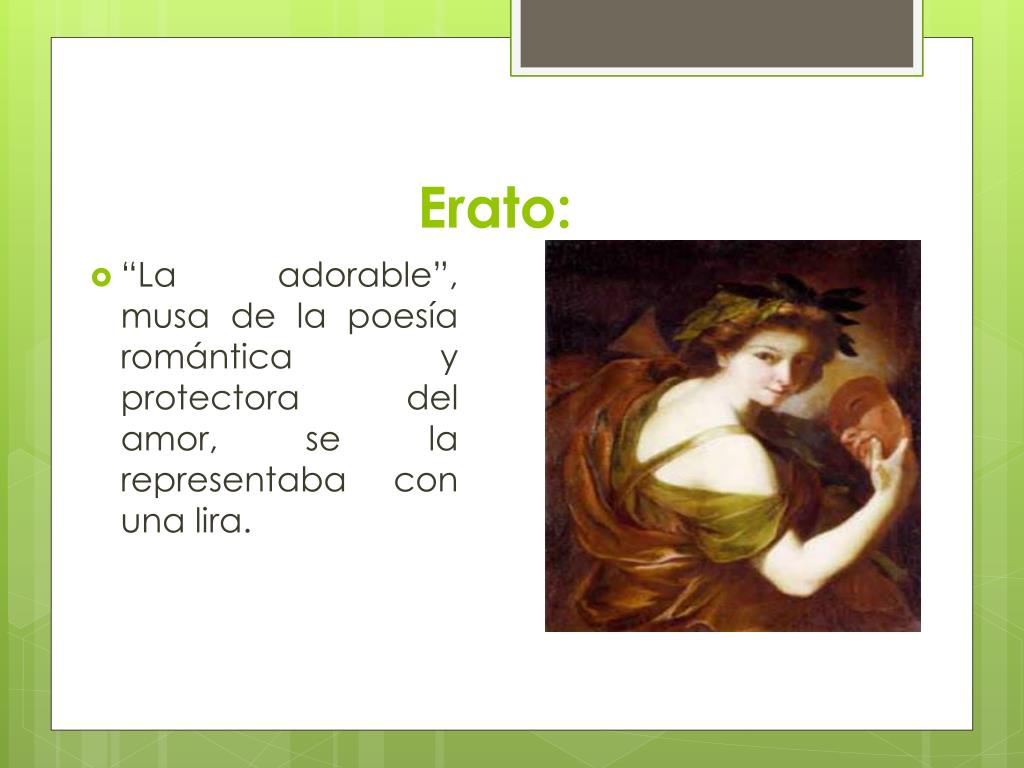 Erato:

“La adorable”, musa de la poesía romántica y protectora del amor, se la representaba con una lira.